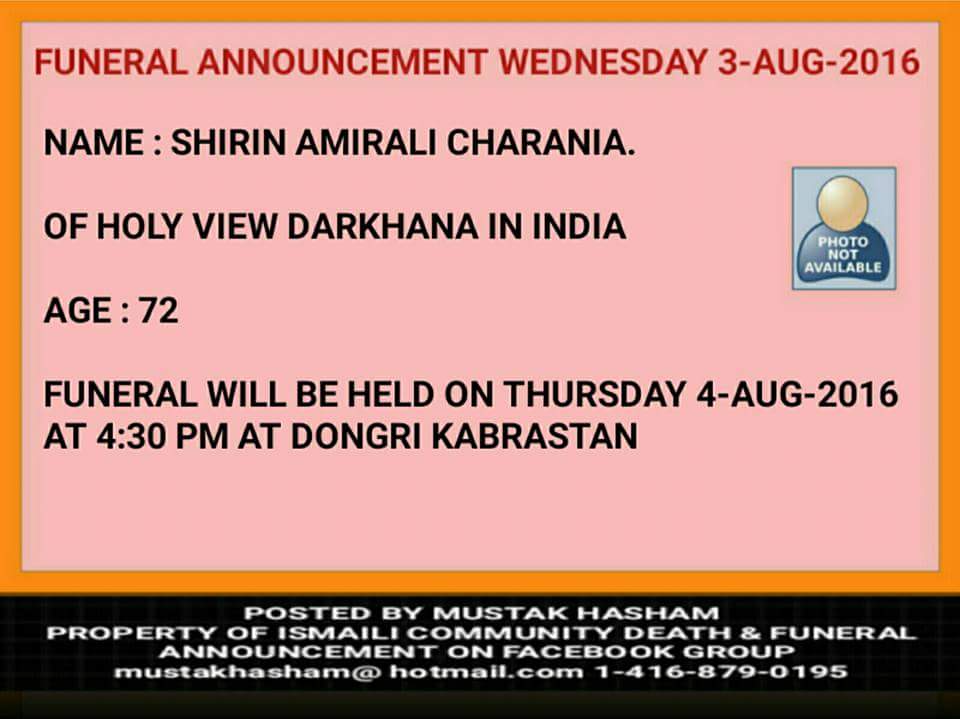 FUNERAL ANNOUNCEMENT WEDNESDAY 3-AUG-2016

NAME : SHIRIN AMIRALI CHARANIA.

OF HOLY VIEW DARKHANA IN INDIA

PHOTO NOT AVAILABLE

AGE : 72

FUNERAL WILL BE HELD ON THURSDAY 4-AUG-2016 AT 4:30 PM AT DONGRI KABRASTAN

POSTED BY MUSTAK HASHAM
PROPERTY OF ISMAILI COMMUNITY DEATH & FUNERAL ANNOUNCEMENT ON FACEBOOK GROUP
mustakhasham@ hotmail.com 1-416-879-0195